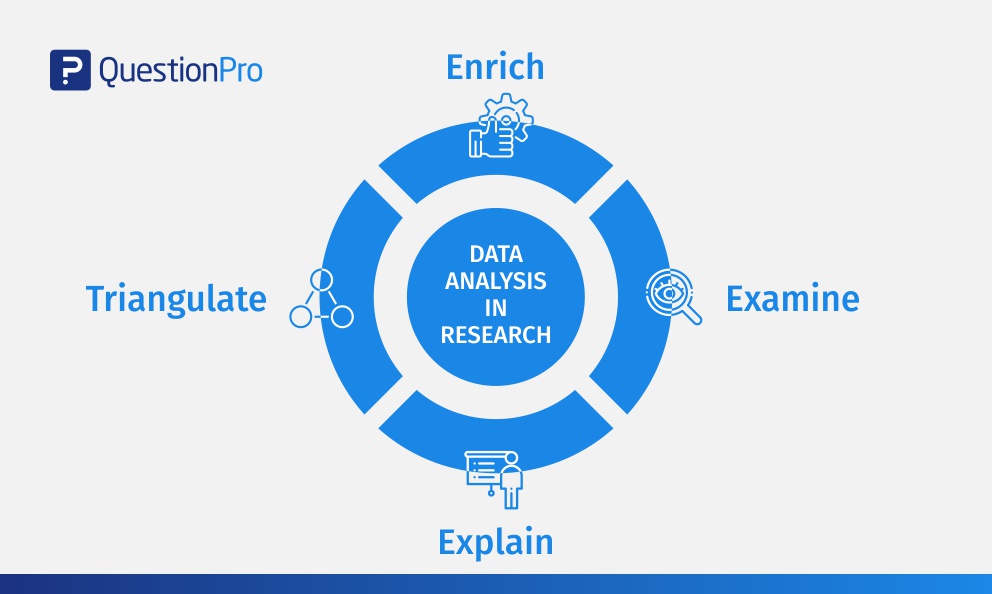 QuestionPro

Enrich

Triangulate

DATA ANALYSIS IN RESEARCH

Examine

Explain